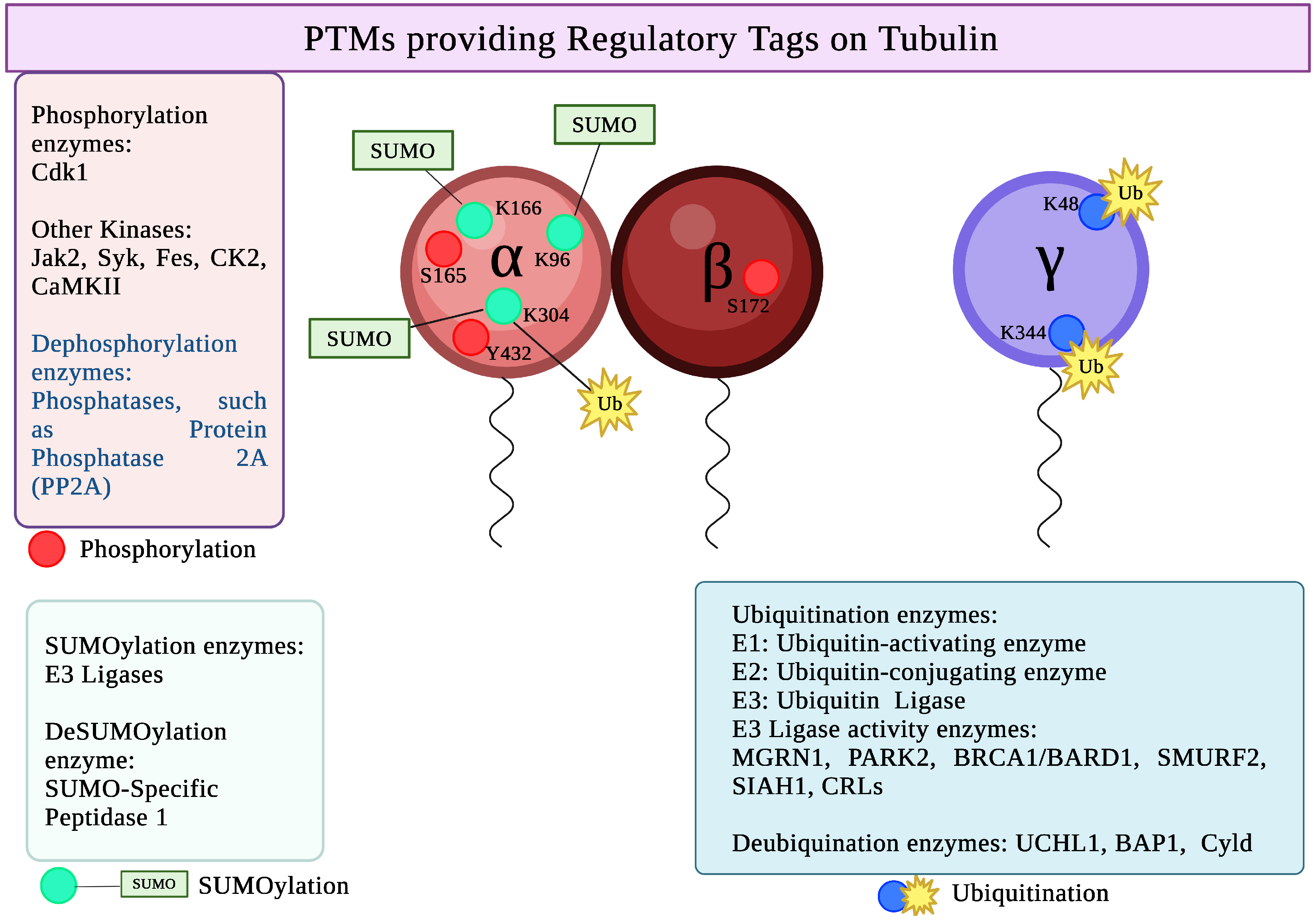 PTMs providing Regulatory Tags on Tubulin

Phosphorylation enzymes:
Cdk1

Other Kinases:
Jak2, Syk, Fes, CK2, CaMKII

Dephosphorylation enzymes:
Phosphatases, such as Protein Phosphatase 2A (PP2A)

Phosphorylation

SUMO
SUMO
SUMO
K166
K96
S165
α
K304
Y432
Ub
β
S172
K48
Ub
γ
K344
Ub

SUMOylation enzymes:
E3 Ligases

DeSUMOylation enzyme:
SUMO-Specific Peptidase 1

SUMO SUMOylation

Ubiquitination enzymes:
E1: Ubiquitin-activating enzyme
E2: Ubiquitin-conjugating enzyme
E3: Ubiquitin Ligase
E3 Ligase activity enzymes:
MGRN1, PARK2, BRCA1/BARD1, SMURF2, SIAH1, CRLs

Deubiquination enzymes: UCHL1, BAP1, Cyld

Ubiquitination